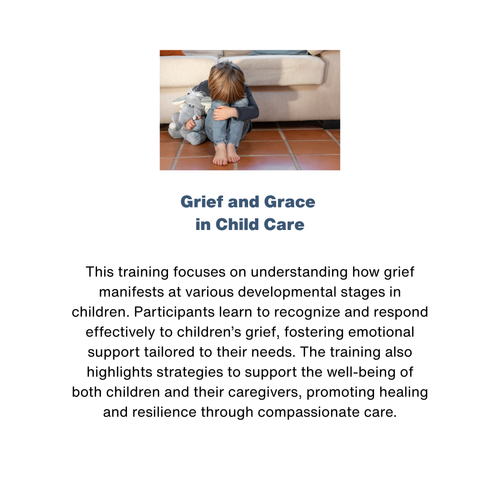 Grief and Grace
in Child Care

This training focuses on understanding how grief manifests at various developmental stages in children. Participants learn to recognize and respond effectively to children's grief, fostering emotional support tailored to their needs. The training also highlights strategies to support the well-being of both children and their caregivers, promoting healing and resilience through compassionate care.